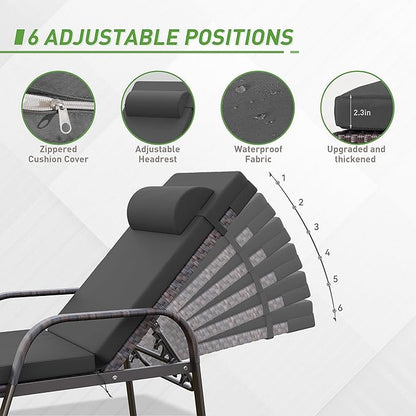 6 ADJUSTABLE POSITIONS

Zippered Cushion Cover

Adjustable Headrest

Waterproof Fabric

2.3in

Upgraded and thickened

1
2
3
4
5
6